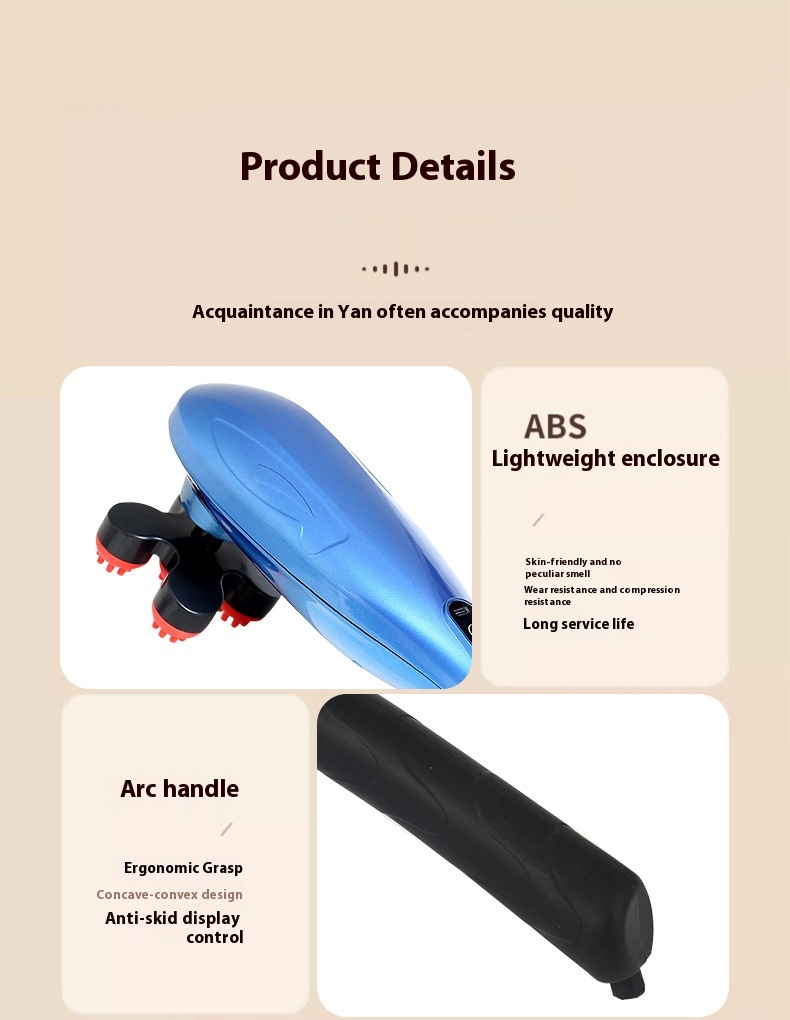 Product Details

Acquaintance in Yan often accompanies quality

ABS

Lightweight enclosure

Skin-friendly and no peculiar smell

Wear resistance and compression resistance

Long service life

Arc handle

Ergonomic Grasp

Concave-convex design

Anti-skid display control